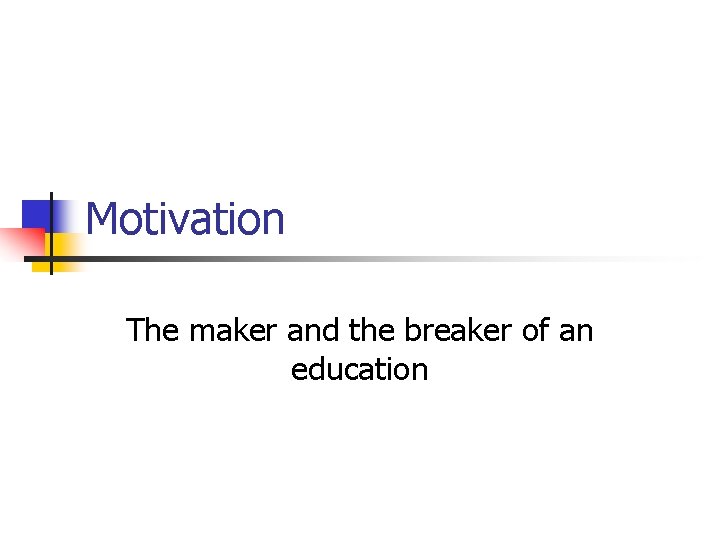 Motivation

The maker and the breaker of an education